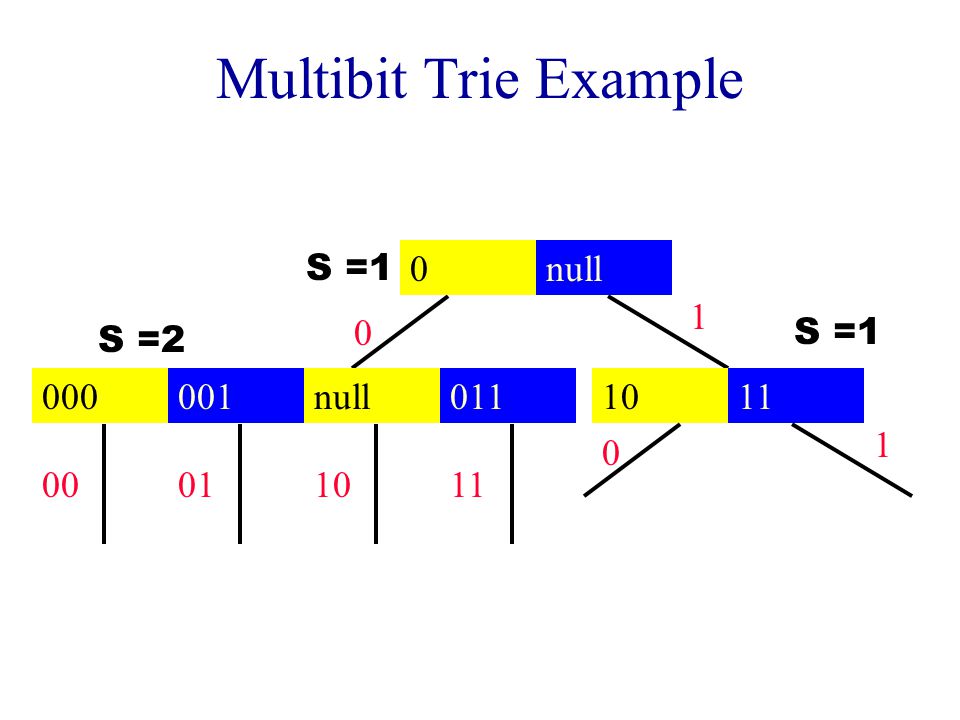 Multibit Trie Example

S =1

0

null

0

1

S =2

S =1

000

001

null

011

10

11

0

1

00

01

10

11